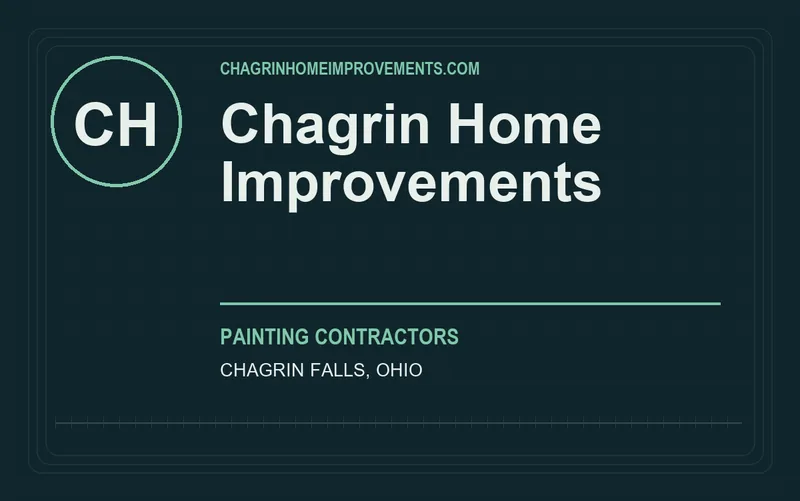 CH

CHAGRINHOMEIMPROVEMENTS.COM

Chagrin Home Improvements

PAINTING CONTRACTORS

CHAGRIN FALLS, OHIO